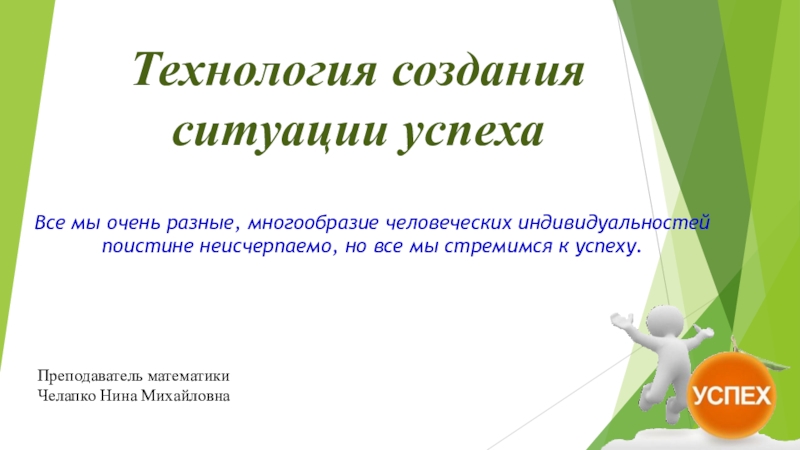 Технология создания ситуации успеха

Все мы очень разные, многообразие человеческих индивидуальностей поистине неисчерпаемо, но все мы стремимся к успеху.

Преподаватель математики
Челапко Нина Михайловна

УСПЕХ